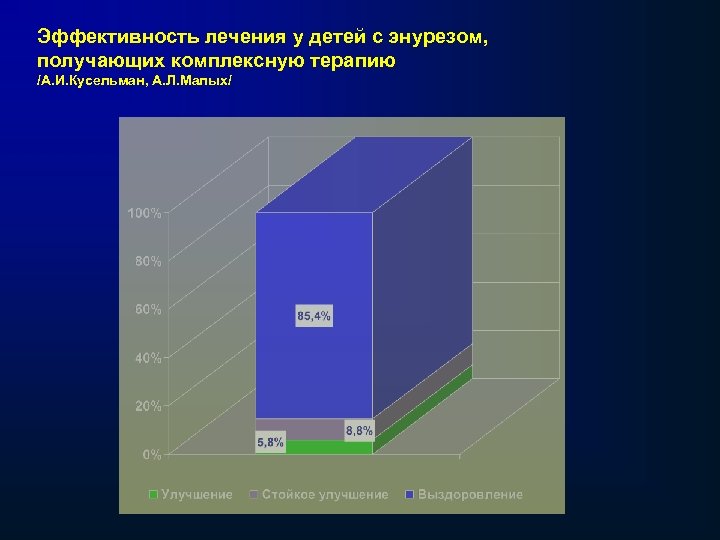 Эффективность лечения у детей с энурезом, получающих комплексную терапию
/А.И.Кусельман, А.Л.Малых/

100%
80%
60%
40%
20%
0%

85,4%
8,8%
5,8%

Улучшение Стойкое улучшение Выздоровление